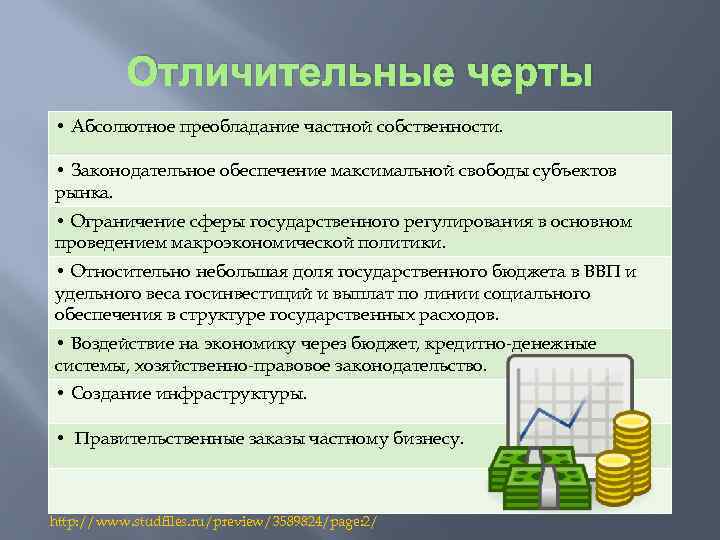 Отличительные черты

• Абсолютное преобладание частной собственности.

• Законодательное обеспечение максимальной свободы субъектов рынка.

• Ограничение сферы государственного регулирования в основном проведением макроэкономической политики.

• Относительно небольшая доля государственного бюджета в ВВП и удельного веса госинвестиций и выплат по линии социального обеспечения в структуре государственных расходов.

• Воздействие на экономику через бюджет, кредитно-денежные системы, хозяйственно-правовое законодательство.

• Создание инфраструктуры.

• Правительственные заказы частному бизнесу.

http://www.studfiles.ru/preview/3589824/page:2/